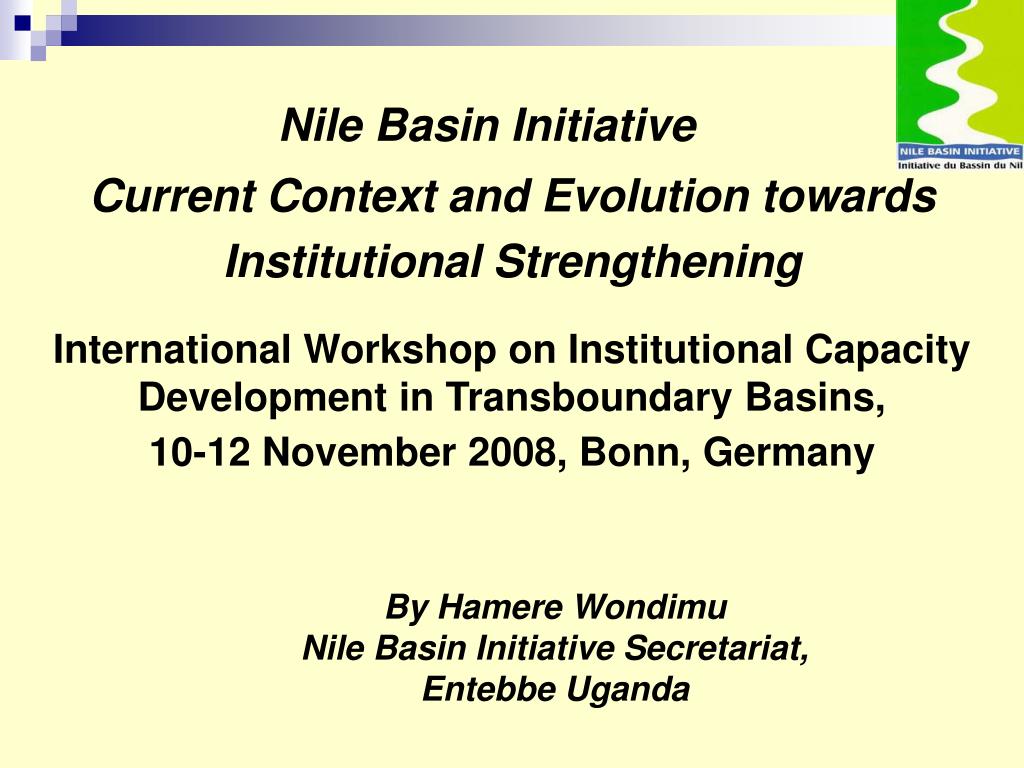 NILE BASIN INITIATIVE
Initiative du Bassin du Nil

Nile Basin Initiative

Current Context and Evolution towards Institutional Strengthening

International Workshop on Institutional Capacity Development in Transboundary Basins,

10-12 November 2008, Bonn, Germany

By Hamere Wondimu
Nile Basin Initiative Secretariat,
Entebbe Uganda